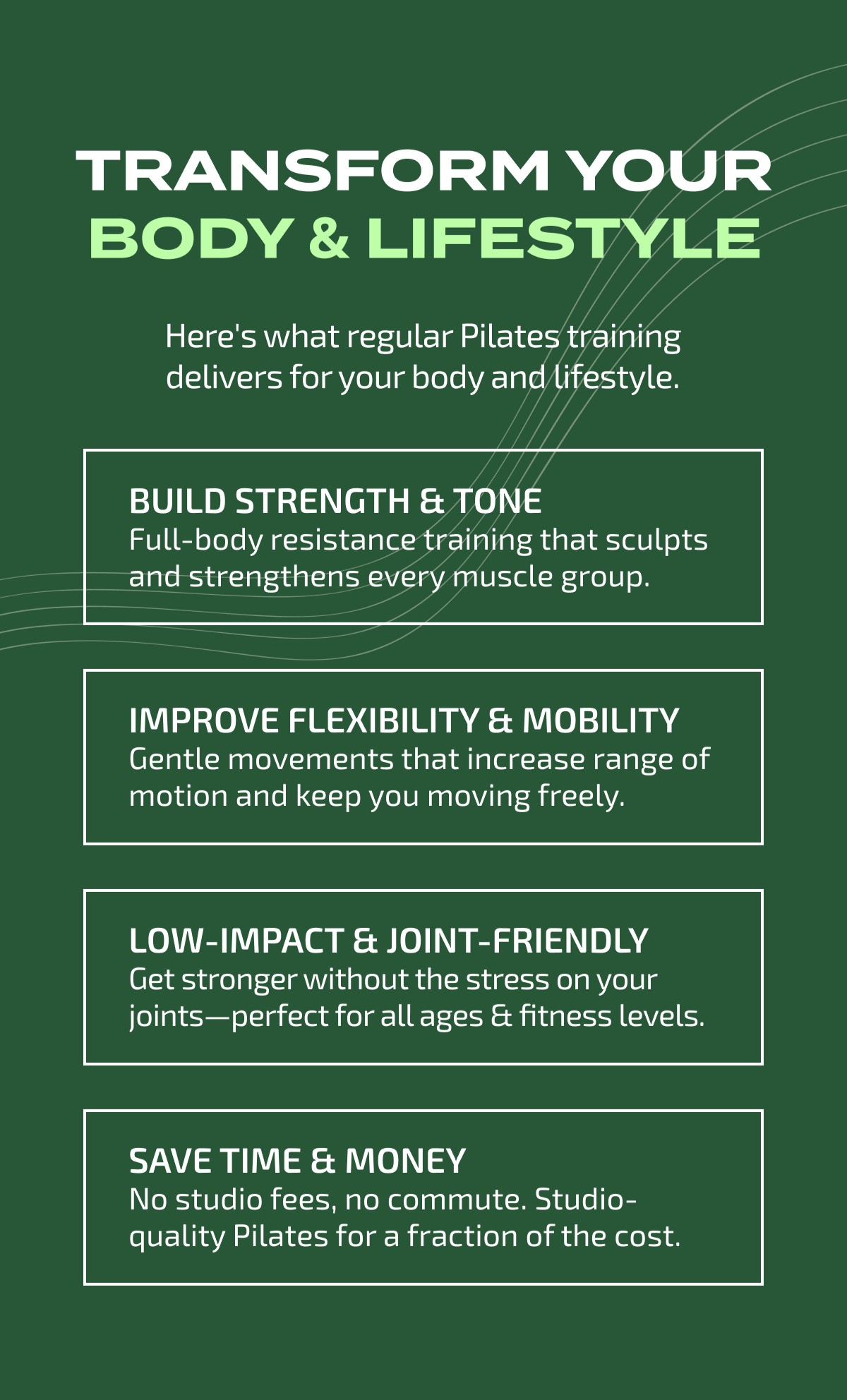 TRANSFORM YOUR BODY & LIFESTYLE

Here's what regular Pilates training delivers for your body and lifestyle.

BUILD STRENGTH & TONE
Full-body resistance training that sculpts and strengthens every muscle group.

IMPROVE FLEXIBILITY & MOBILITY
Gentle movements that increase range of motion and keep you moving freely.

LOW-IMPACT & JOINT-FRIENDLY
Get stronger without the stress on your joints—perfect for all ages & fitness levels.

SAVE TIME & MONEY
No studio fees, no commute. Studio-quality Pilates for a fraction of the cost.